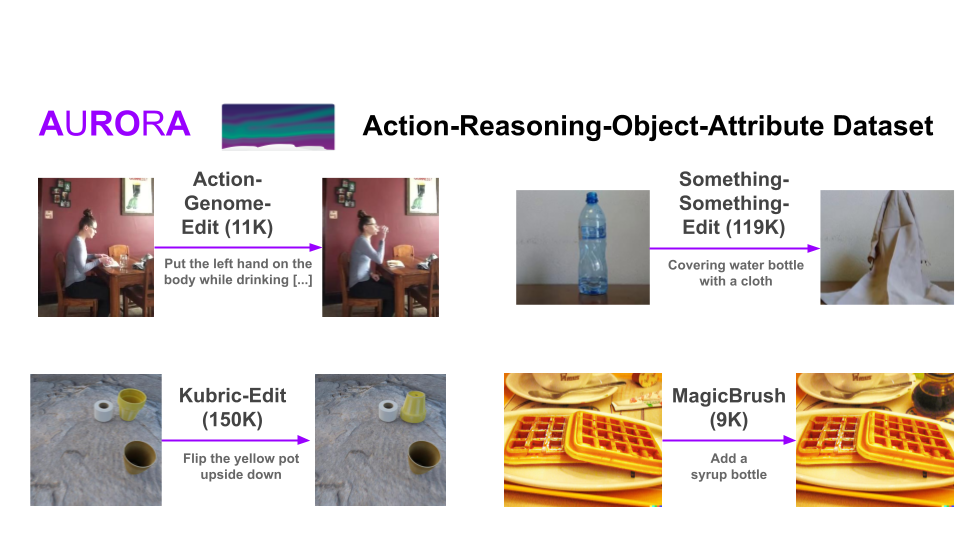 AURORA

Action-Reasoning-Object-Attribute Dataset

Action-Genome-Edit (11K)

Put the left hand on the body while drinking [...]

Something-Something-Edit (119K)

Covering water bottle with a cloth

Kubric-Edit (150K)

Flip the yellow pot upside down

MagicBrush (9K)

Add a syrup bottle